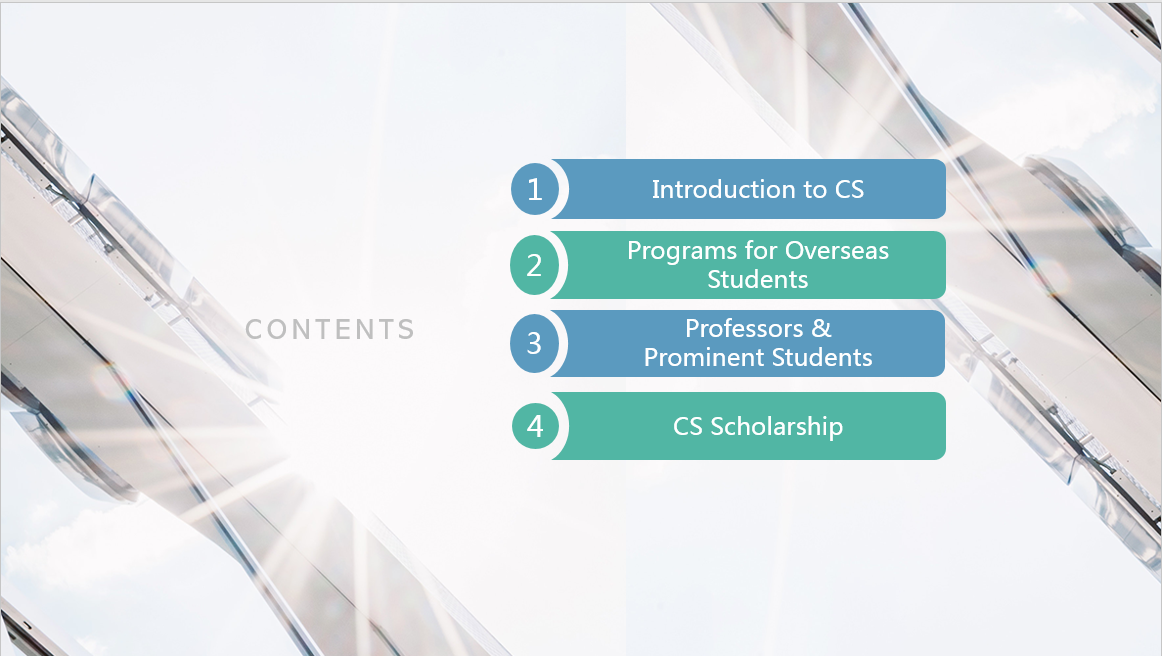 CONTENTS

1 Introduction to CS

2 Programs for Overseas Students

3 Professors & Prominent Students

4 CS Scholarship